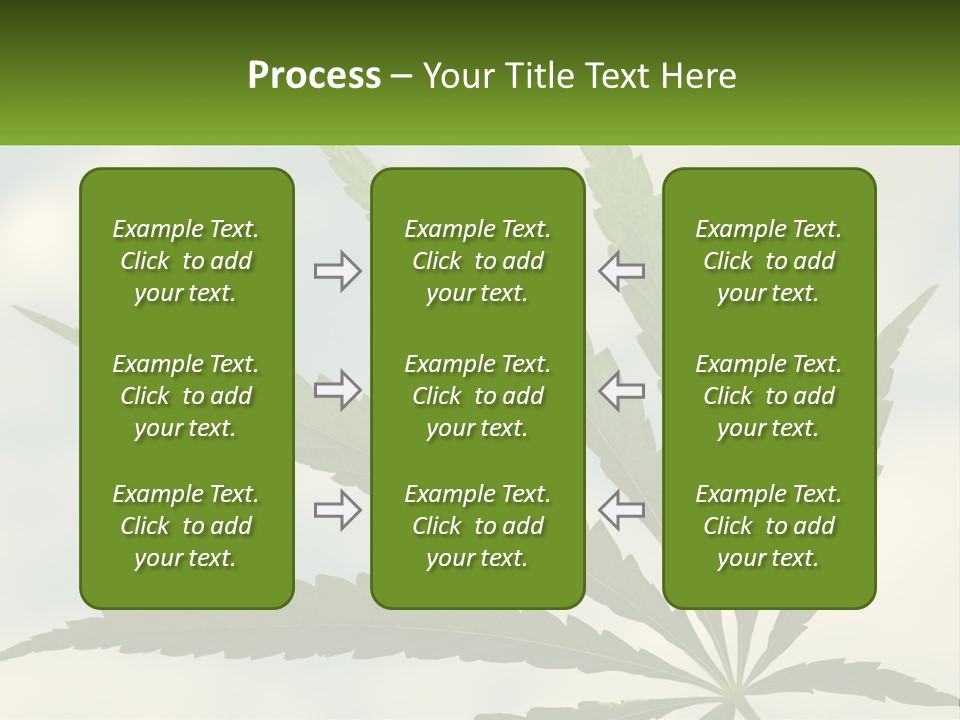 Process – Your Title Text Here

Example Text. Click to add your text.

Example Text. Click to add your text.

Example Text. Click to add your text.

Example Text. Click to add your text.

Example Text. Click to add your text.

Example Text. Click to add your text.

Example Text. Click to add your text.

Example Text. Click to add your text.

Example Text. Click to add your text.